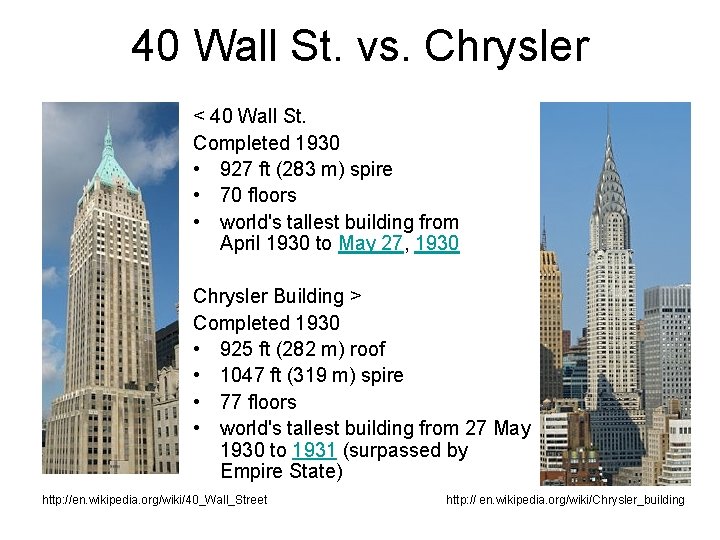 40 Wall St. vs. Chrysler

< 40 Wall St.
Completed 1930
• 927 ft (283 m) spire
• 70 floors
• world's tallest building from April 1930 to May 27, 1930

Chrysler Building >
Completed 1930
• 925 ft (282 m) roof
• 1047 ft (319 m) spire
• 77 floors
• world's tallest building from 27 May 1930 to 1931 (surpassed by Empire State)

http://en.wikipedia.org/wiki/40_Wall_Street

http:// en.wikipedia.org/wiki/Chrysler_building